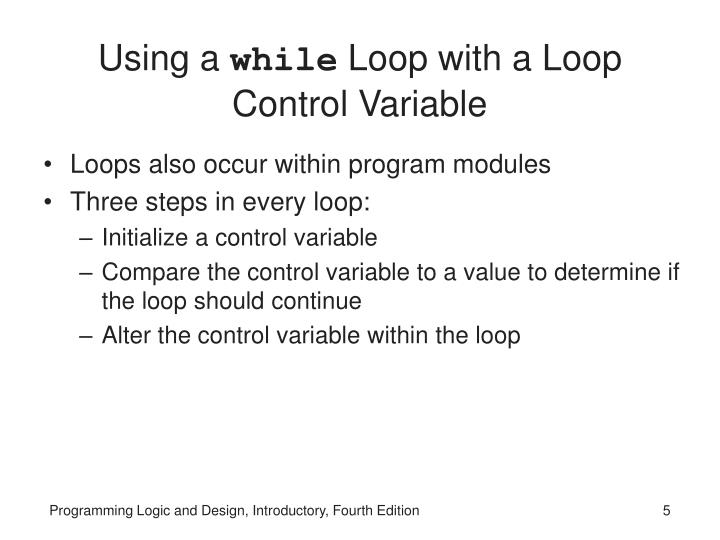 Using a while Loop with a Loop Control Variable

• Loops also occur within program modules
• Three steps in every loop:
– Initialize a control variable
– Compare the control variable to a value to determine if the loop should continue
– Alter the control variable within the loop

Programming Logic and Design, Introductory, Fourth Edition

5